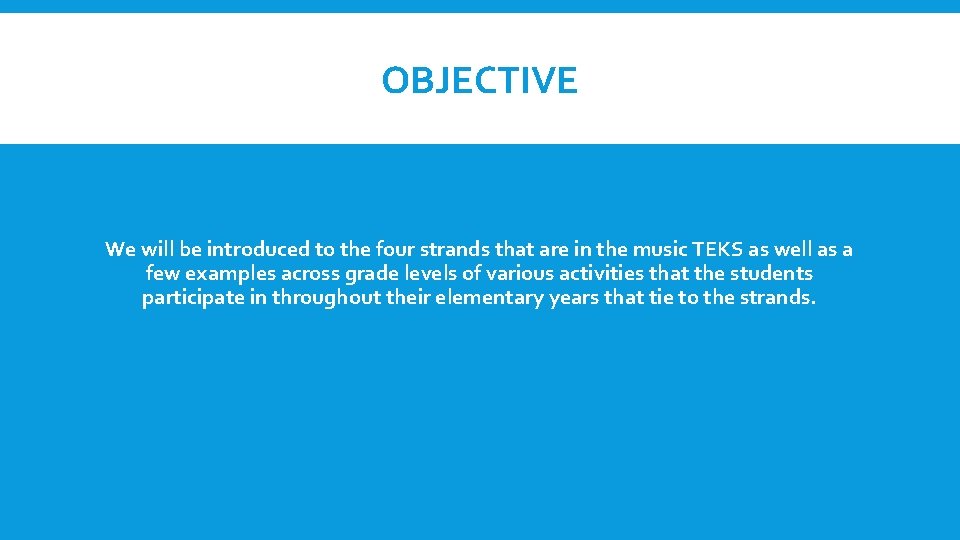 OBJECTIVE

We will be introduced to the four strands that are in the music TEKS as well as a few examples across grade levels of various activities that the students participate in throughout their elementary years that tie to the strands.